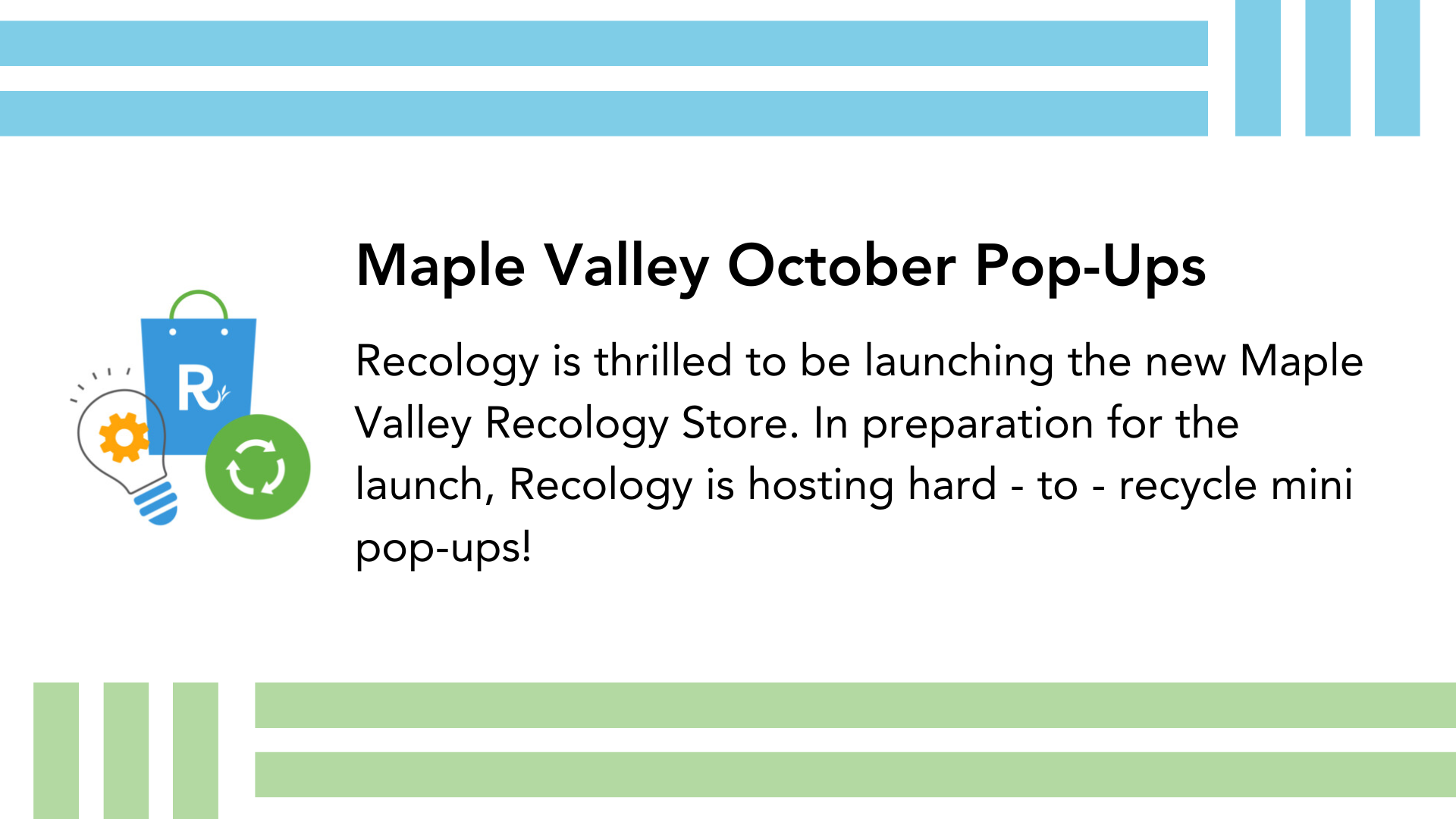 R

Maple Valley October Pop-Ups

Recology is thrilled to be launching the new Maple Valley Recology Store. In preparation for the launch, Recology is hosting hard - to - recycle mini pop-ups!